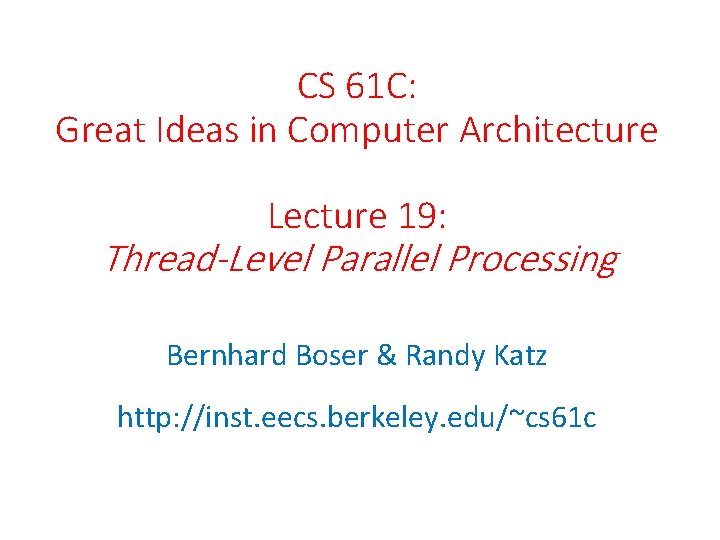 CS 61C:
Great Ideas in Computer Architecture

Lecture 19:
Thread-Level Parallel Processing

Bernhard Boser & Randy Katz

http://inst.eecs.berkeley.edu/~cs61c